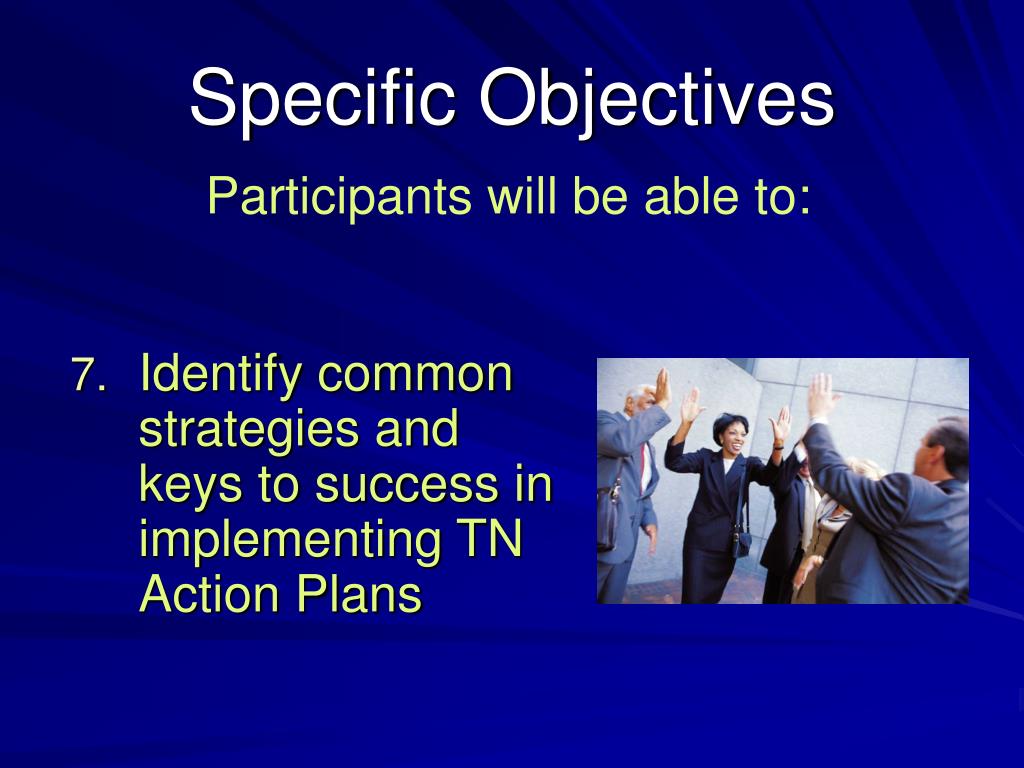 Specific Objectives

Participants will be able to:

7. Identify common strategies and keys to success in implementing TN Action Plans